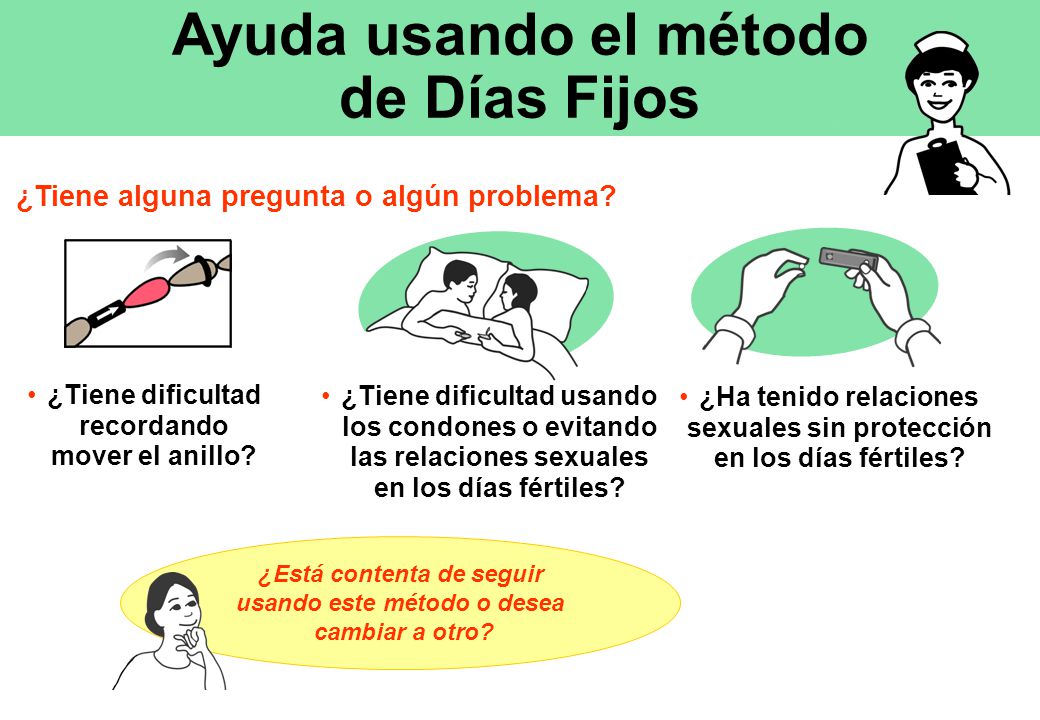 Ayuda usando el método de Días Fijos

¿Tiene alguna pregunta o algún problema?

• ¿Tiene dificultad recordando mover el anillo?

• ¿Tiene dificultad usando los condones o evitando las relaciones sexuales en los días fértiles?

• ¿Ha tenido relaciones sexuales sin protección en los días fértiles?

¿Está contenta de seguir usando este método o desea cambiar a otro?